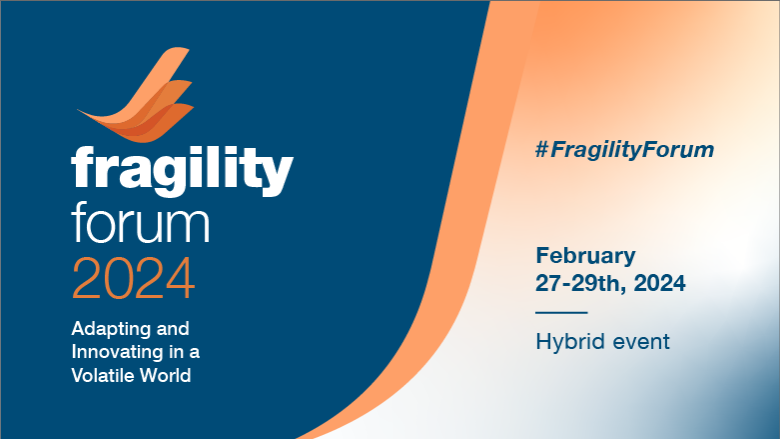 fragility
forum
2024

Adapting and Innovating in a Volatile World

#FragilityForum

February
27-29th, 2024

Hybrid event